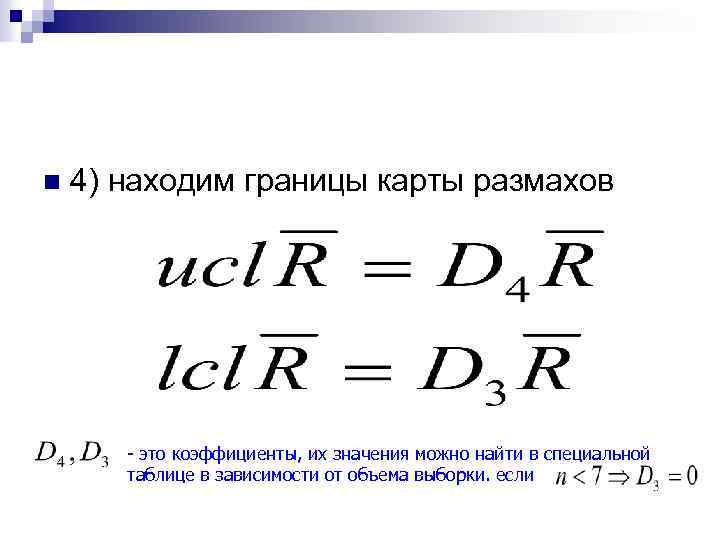 4) находим границы карты размахов

$ucl\overline{R} = D_4\overline{R}$

$lcl\overline{R} = D_3\overline{R}$

$D_4, D_3$ - это коэффициенты, их значения можно найти в специальной таблице в зависимости от объема выборки. если $n < 7 \Rightarrow D_3 = 0$